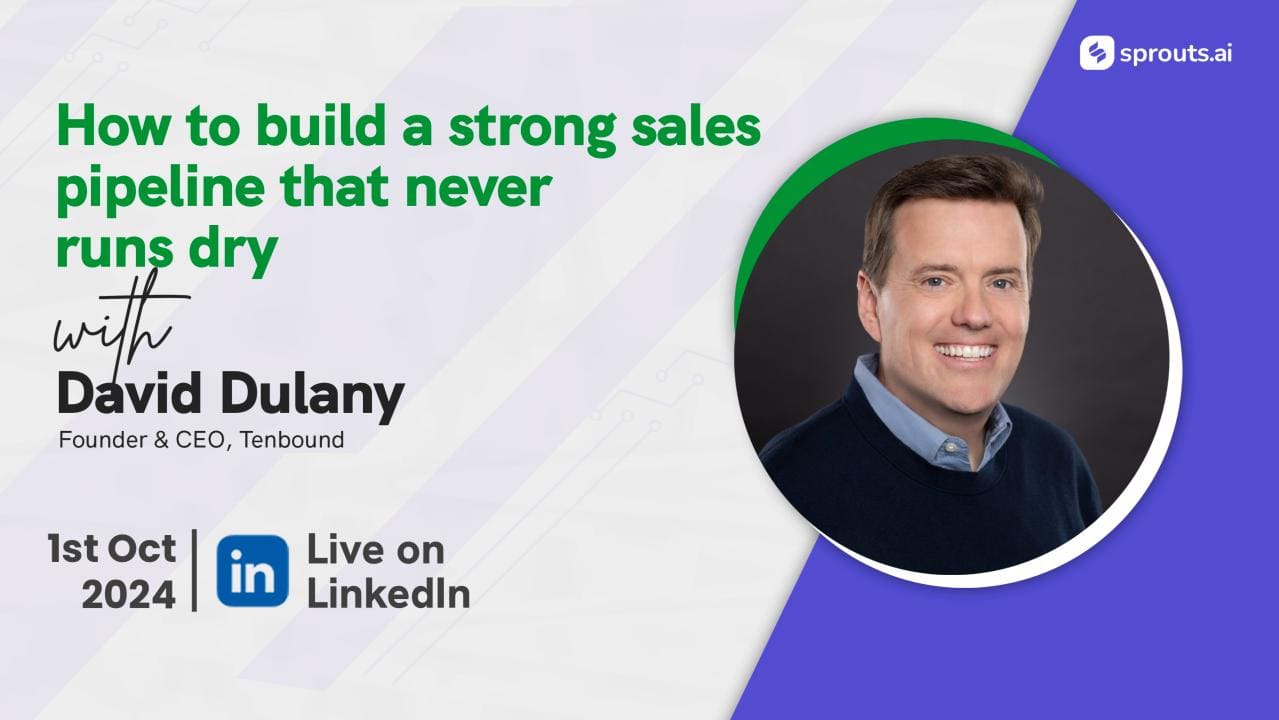 sprouts.ai

How to build a strong sales pipeline that never runs dry

with

David Dulany

Founder & CEO, Tenbound

1st Oct 2024

in

Live on LinkedIn